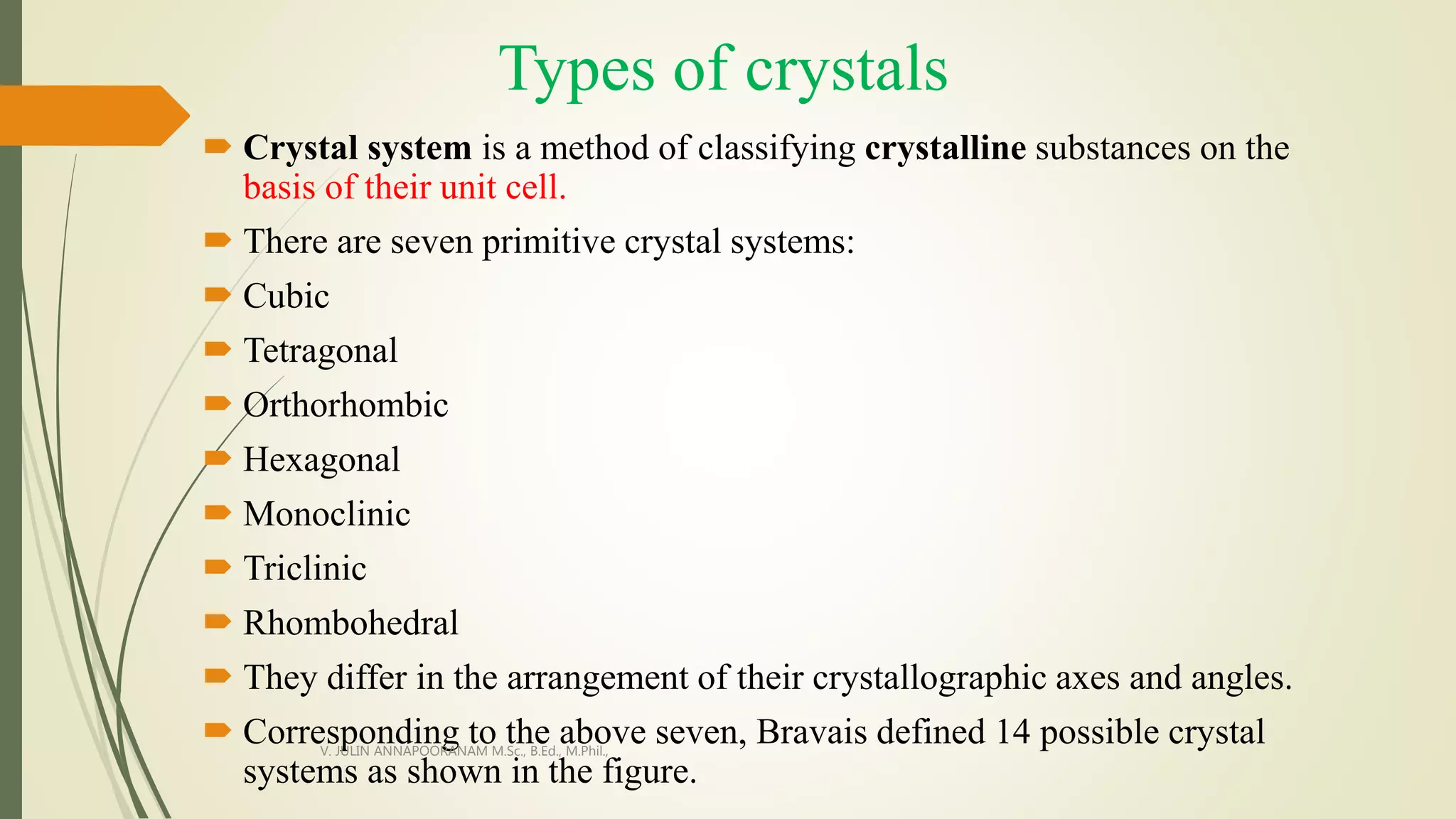 Types of crystals

Crystal system is a method of classifying crystalline substances on the basis of their unit cell.

There are seven primitive crystal systems:

Cubic

Tetragonal

Orthorhombic

Hexagonal

Monoclinic

Triclinic

Rhombohedral

They differ in the arrangement of their crystallographic axes and angles.

Corresponding to the above seven, Bravais defined 14 possible crystal systems as shown in the figure.

V. JULIN ANNAPOORANAM M.Sc., B.Ed., M.Phil.,